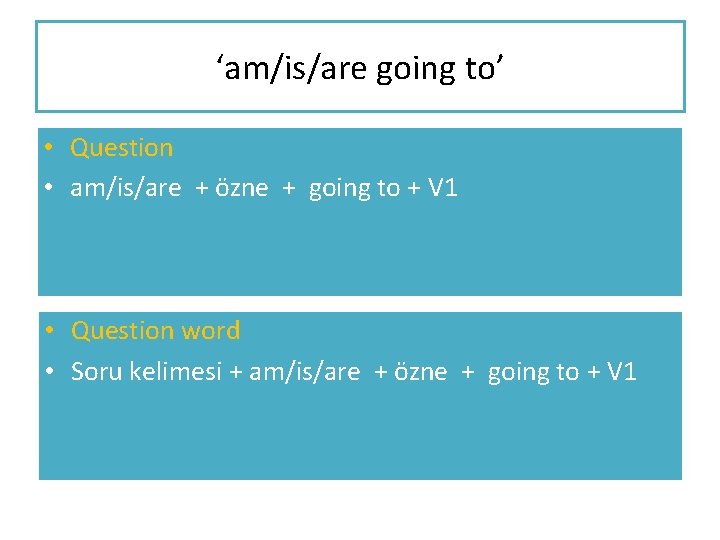 ‘am/is/are going to’

• Question
• am/is/are + özne + going to + V1

• Question word
• Soru kelimesi + am/is/are + özne + going to + V1